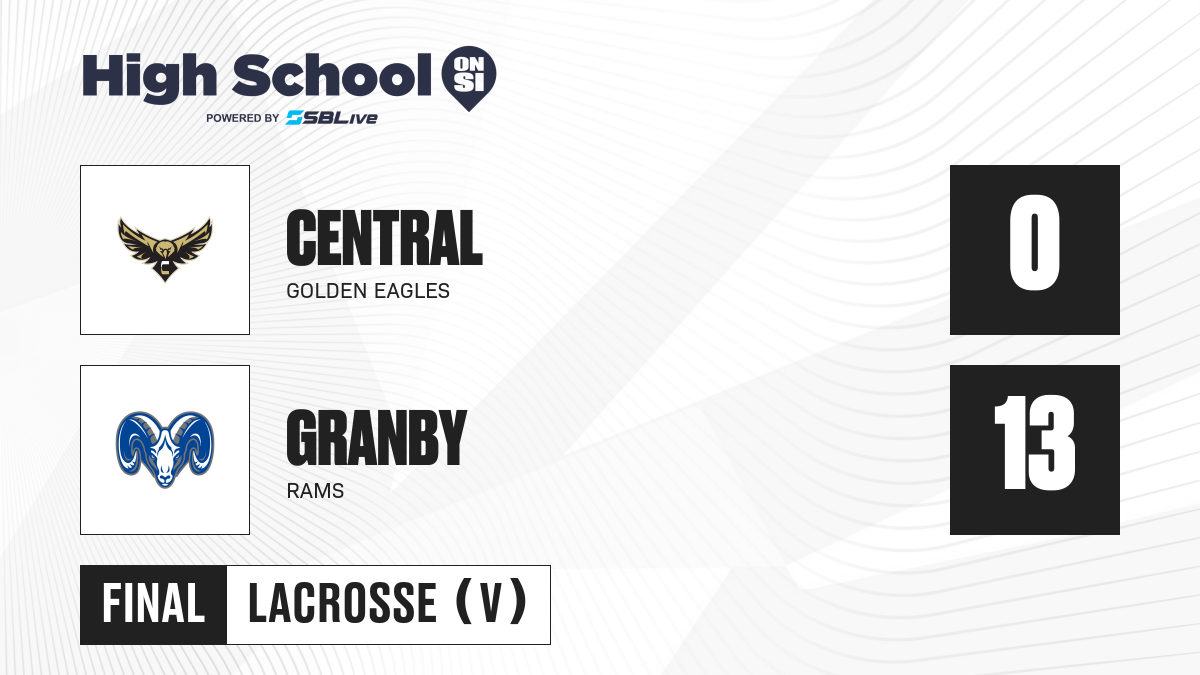 High School ON SI
POWERED BY SBLive

CENTRAL
GOLDEN EAGLES

0

GRANBY
RAMS

13

FINAL LACROSSE (V)